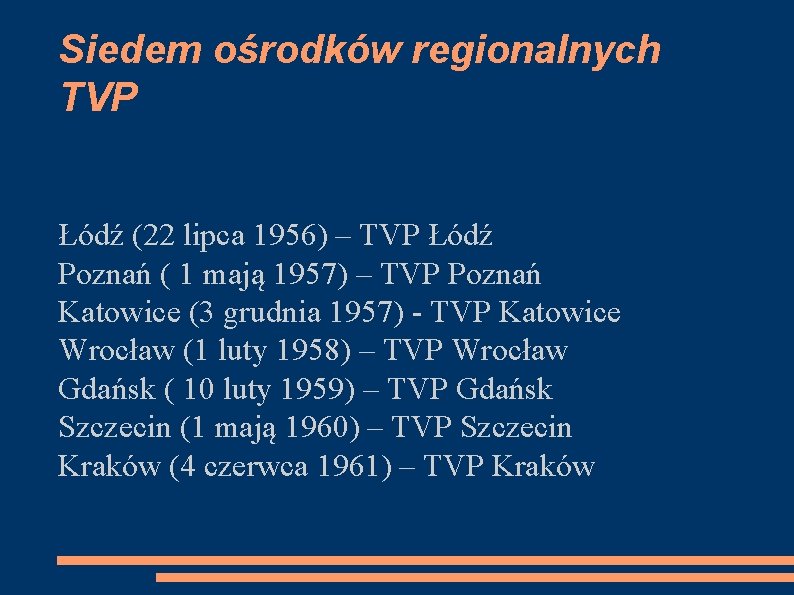 Siedem ośrodków regionalnych TVP

Łódź (22 lipca 1956) – TVP Łódź
Poznań ( 1 mają 1957) – TVP Poznań
Katowice (3 grudnia 1957) - TVP Katowice
Wrocław (1 luty 1958) – TVP Wrocław
Gdańsk ( 10 luty 1959) – TVP Gdańsk
Szczecin (1 mają 1960) – TVP Szczecin
Kraków (4 czerwca 1961) – TVP Kraków